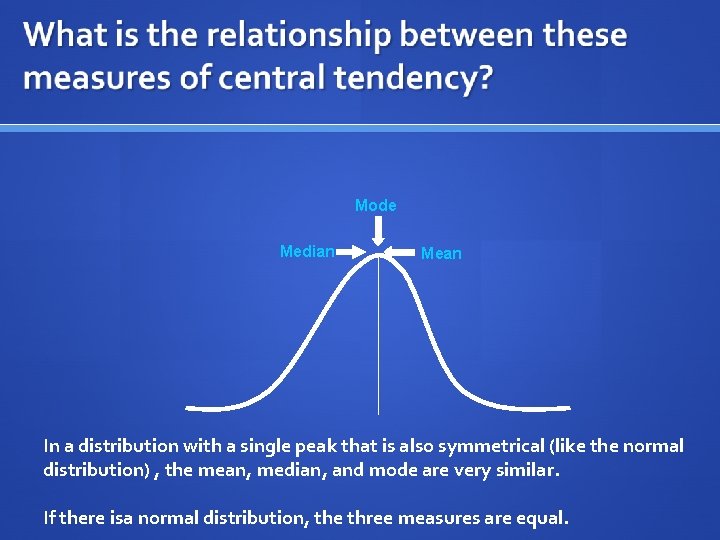 What is the relationship between these measures of central tendency?

Mode

Median

Mean

In a distribution with a single peak that is also symmetrical (like the normal distribution) , the mean, median, and mode are very similar.

If there isa normal distribution, the three measures are equal.